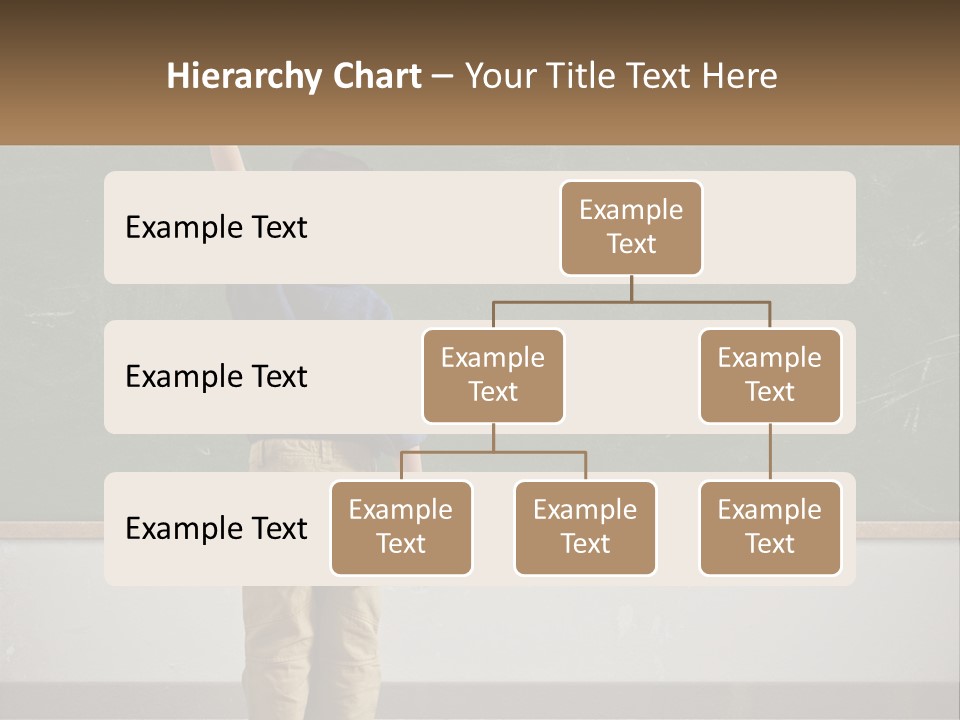 Hierarchy Chart – Your Title Text Here

Example Text

Example Text

Example Text

Example Text

Example Text

Example Text

Example Text

Example Text

Example Text